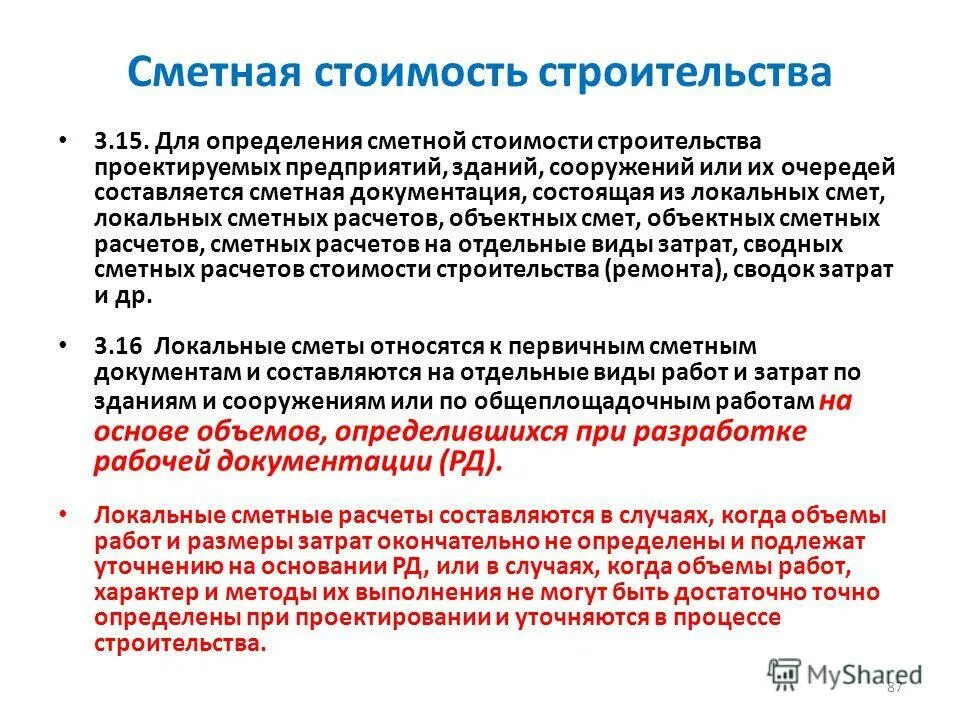 Сметная стоимость строительства

• 3.15. Для определения сметной стоимости строительства проектируемых предприятий, зданий, сооружений или их очередей составляется сметная документация, состоящая из локальных смет, локальных сметных расчетов, объектных смет, объектных сметных расчетов, сметных расчетов на отдельные виды затрат, сводных сметных расчетов стоимости строительства (ремонта), сводок затрат и др.

• 3.16 Локальные сметы относятся к первичным сметным документам и составляются на отдельные виды работ и затрат по зданиям и сооружениям или по общеплощадочным работам на основе объемов, определившихся при разработке рабочей документации (РД).

• Локальные сметные расчеты составляются в случаях, когда объемы работ и размеры затрат окончательно не определены и подлежат уточнению на основании РД, или в случаях, когда объемы работ, характер и методы их выполнения не могут быть достаточно точно определены при проектировании и уточняются в процессе строительства.

MyShared

87